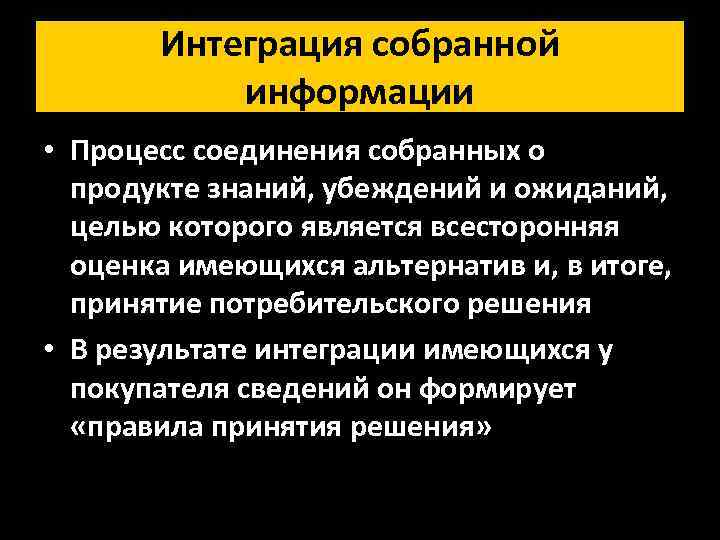 Интеграция собранной информации

• Процесс соединения собранных о продукте знаний, убеждений и ожиданий, целью которого является всесторонняя оценка имеющихся альтернатив и, в итоге, принятие потребительского решения

• В результате интеграции имеющихся у покупателя сведений он формирует «правила принятия решения»